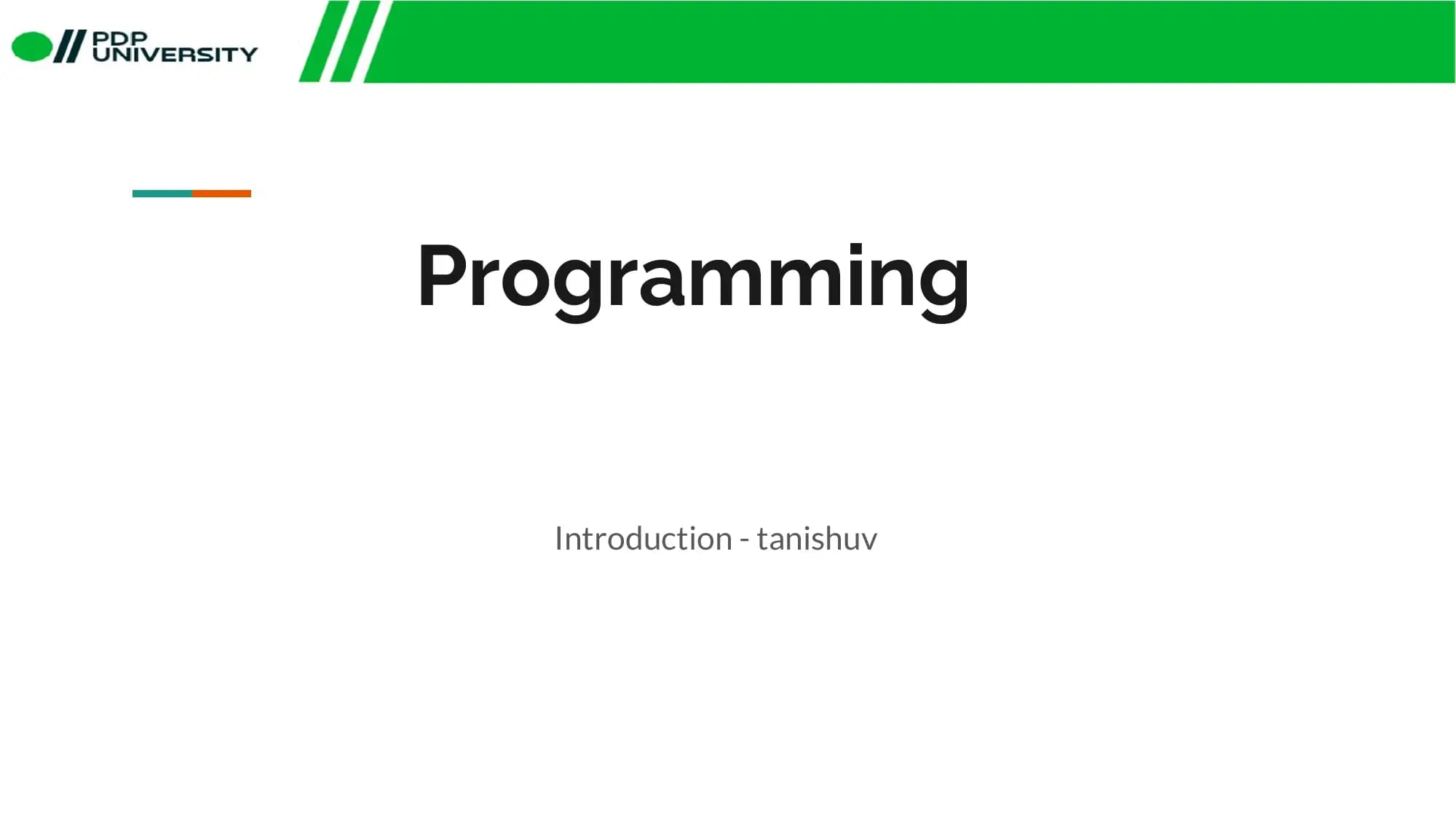 PDP UNIVERSITY

Programming

Introduction - tanishuv